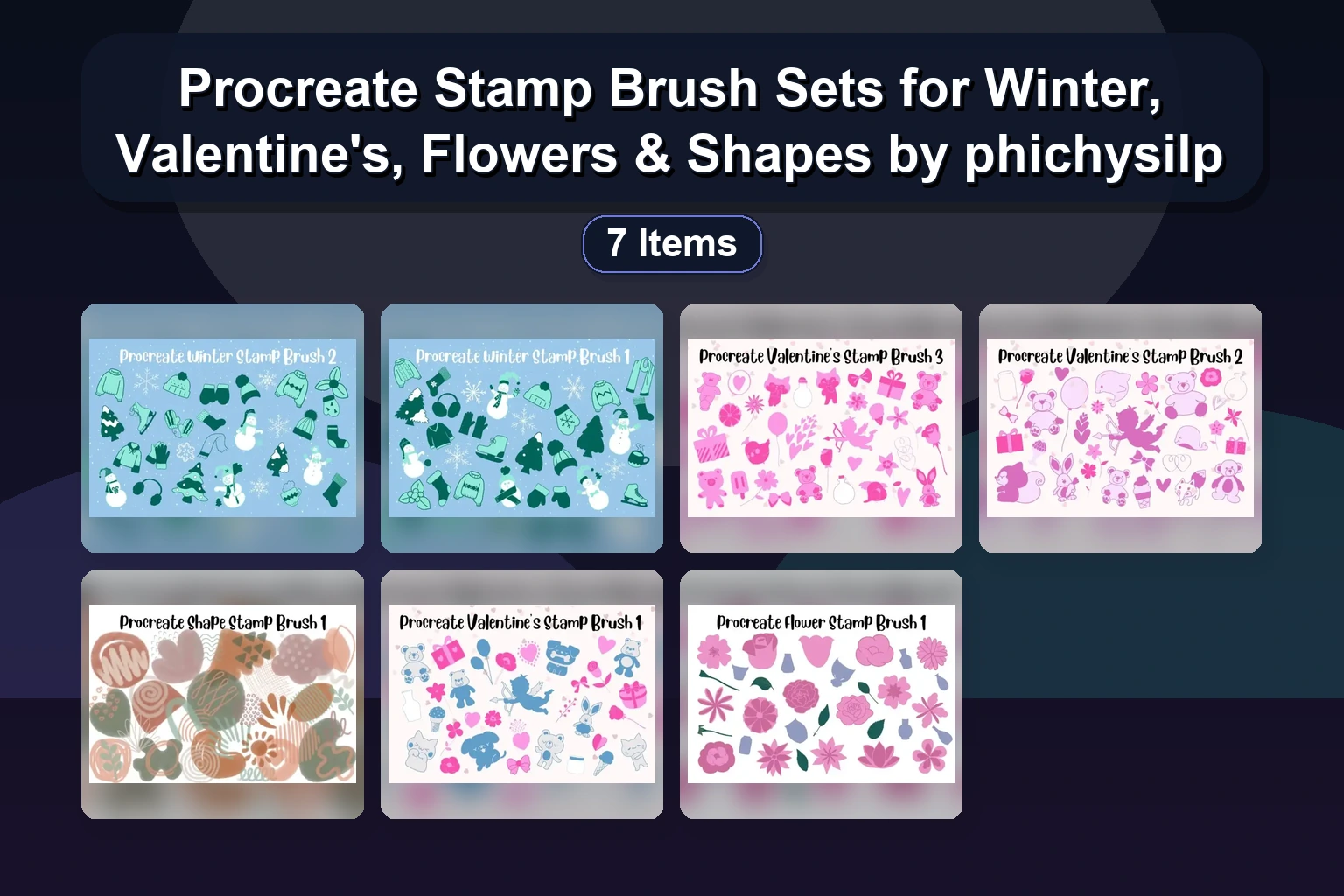 Procreate Stamp Brush Sets for Winter, Valentine's, Flowers & Shapes by phichysilp

7 Items

Procreate Winter Stamp Brush 2

Procreate Winter Stamp Brush 1

Procreate Valentine's Stamp Brush 3

Procreate Valentine's Stamp Brush 2

Procreate Shape Stamp Brush 1

Procreate Valentine's Stamp Brush 1

Procreate Flower Stamp Brush 1